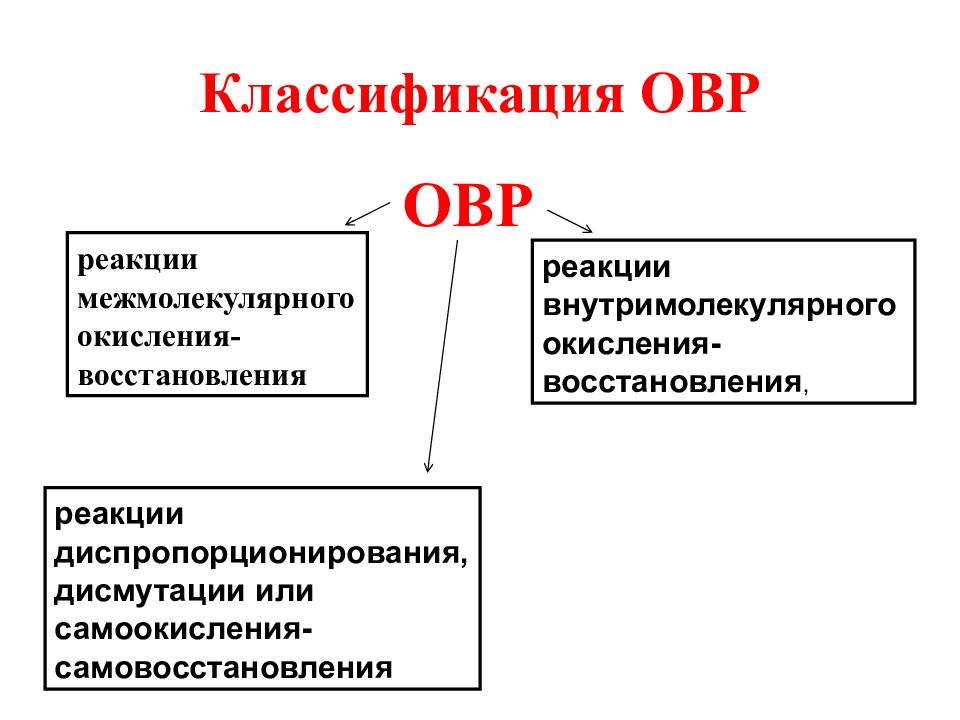 Классификация ОВР

ОВР

реакции межмолекулярного окисления-восстановления

реакции внутримолекулярного окисления-восстановления,

реакции диспропорционирования, дисмутации или самоокисления-самовосстановления